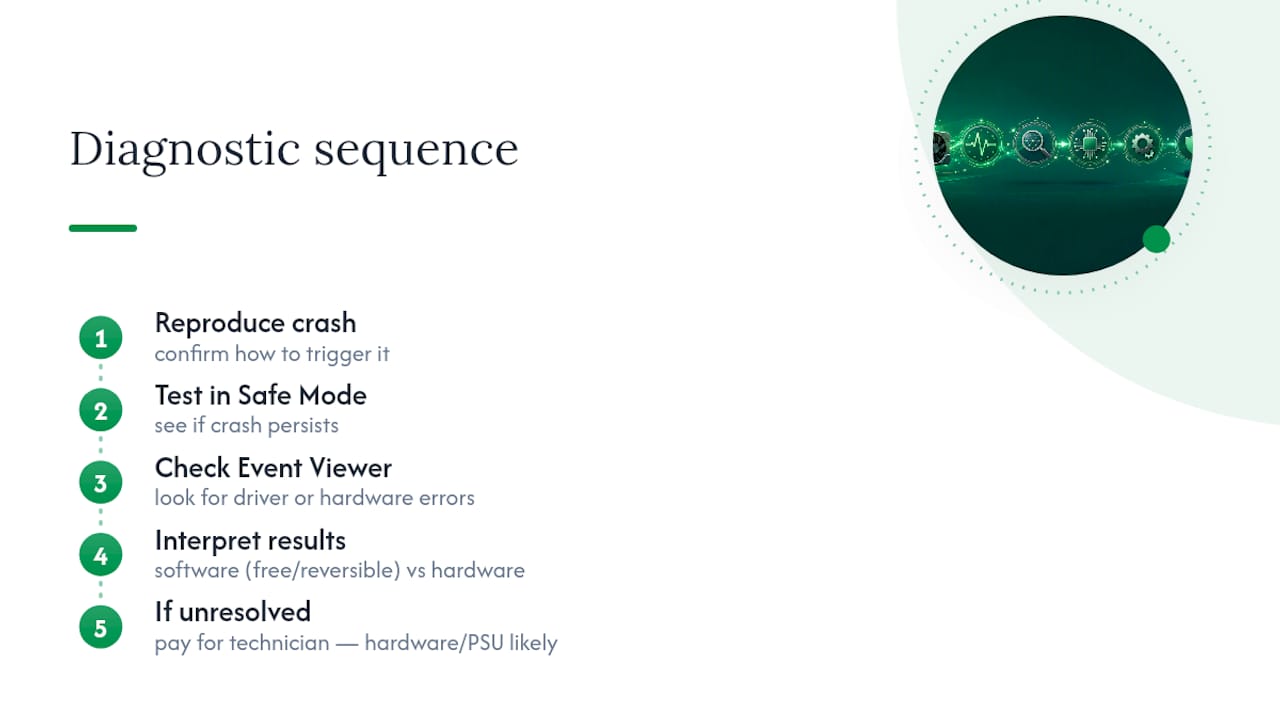 Diagnostic sequence

1
Reproduce crash
confirm how to trigger it

2
Test in Safe Mode
see if crash persists

3
Check Event Viewer
look for driver or hardware errors

4
Interpret results
software (free/reversible) vs hardware

5
If unresolved
pay for technician — hardware/PSU likely